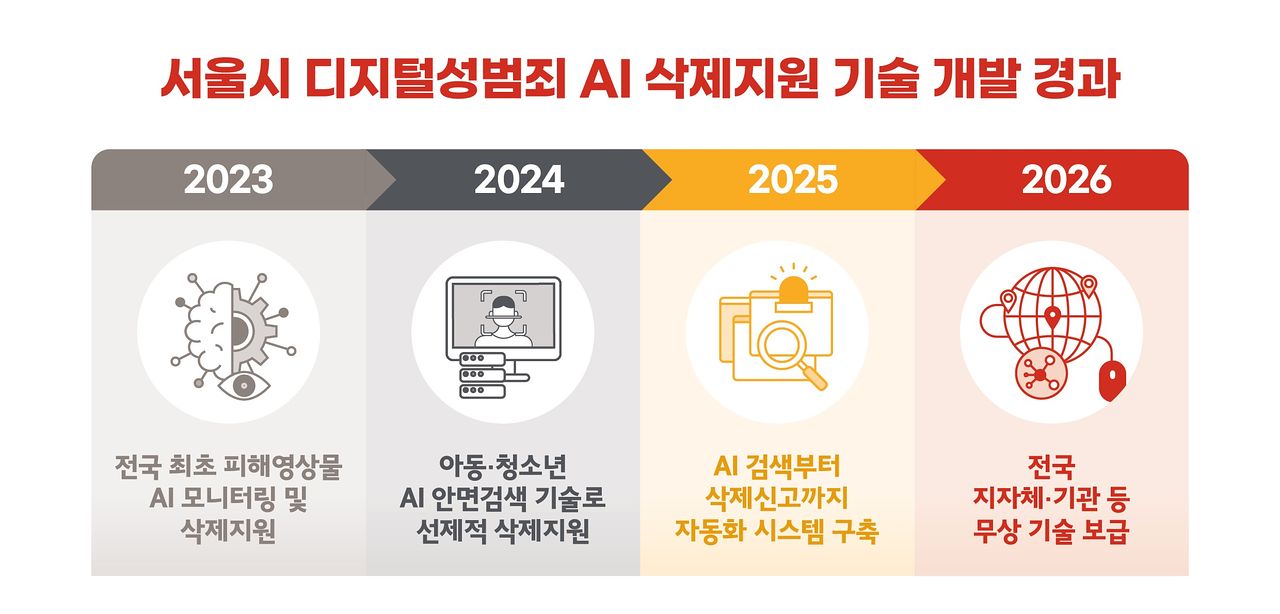 서울시 디지털성범죄 AI 삭제지원 기술 개발 경과

2023

전국 최초 피해영상물 AI 모니터링 및 삭제지원

2024

아동·청소년 AI 안면검색 기술로 선제적 삭제지원

2025

AI 검색부터 삭제신고까지 자동화 시스템 구축

2026

전국 지자체·기관 등 무상 기술 보급